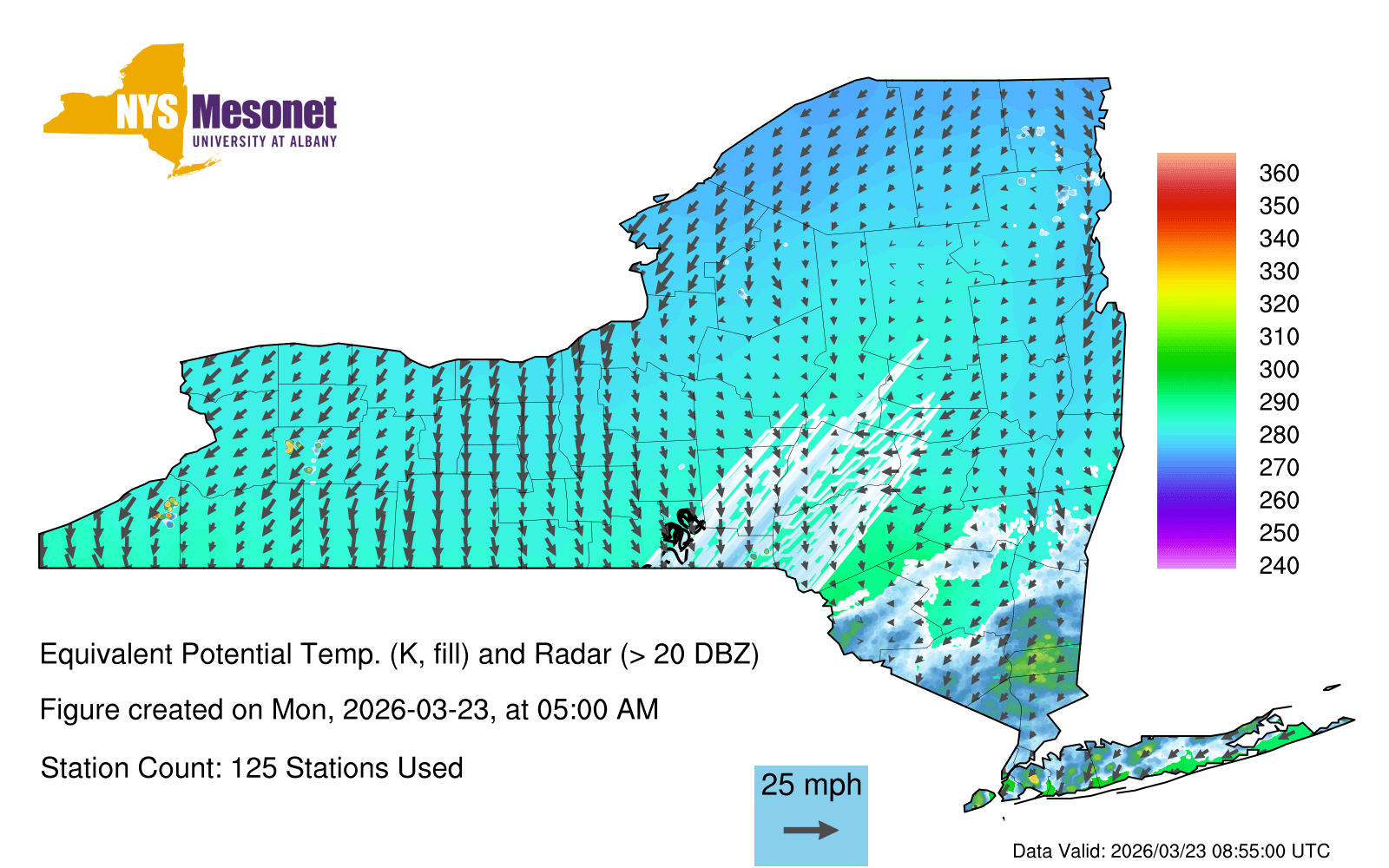 NYS Mesonet
UNIVERSITY AT ALBANY

360
350
340
330
320
310
300
290
280
270
260
250
240

Equivalent Potential Temp. (K, fill) and Radar (> 20 DBZ)

Figure created on Mon, 2026-03-23, at 05:00 AM

Station Count: 125 Stations Used

25 mph

Data Valid: 2026/03/23 08:55:00 UTC